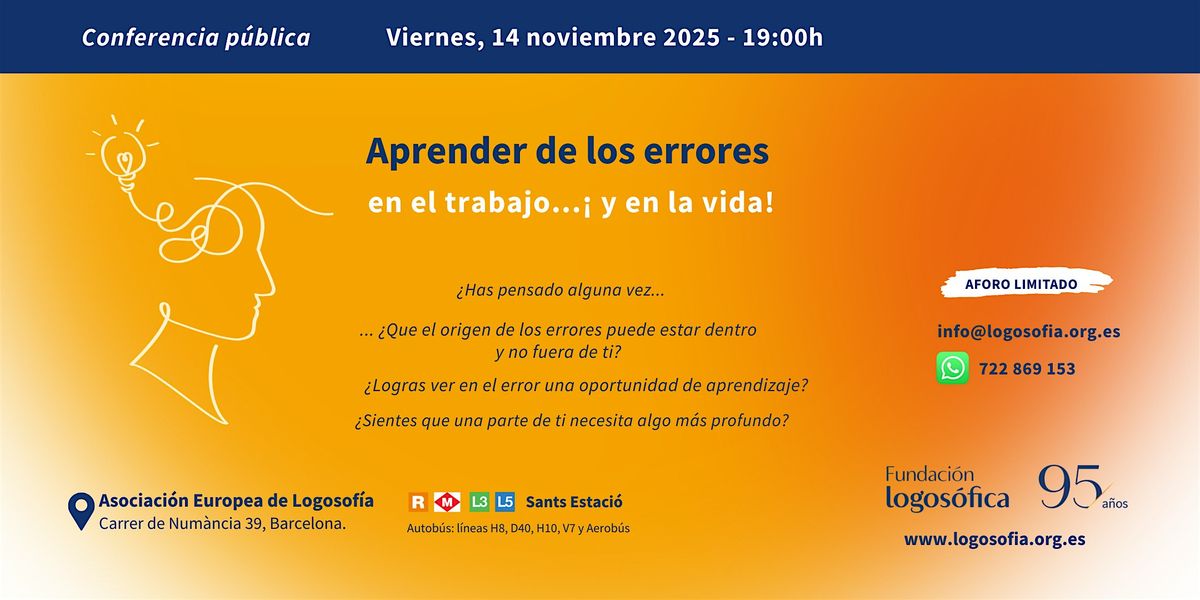 Conferencia pública Viernes, 14 noviembre 2025 - 19:00h

Aprender de los errores
en el trabajo...¡ y en la vida!

¿Has pensado alguna vez...

... ¿Que el origen de los errores puede estar dentro y no fuera de ti?

¿Logras ver en el error una oportunidad de aprendizaje?

¿Sientes que una parte de ti necesita algo más profundo?

AFORO LIMITADO

info@logosofia.org.es

722 869 153

Asociación Europea de Logosofía
Carrer de Numància 39, Barcelona.

R M L3 L5 Sants Estació
Autobús: líneas H8, D40, H10, V7 y Aerobús

Fundación logosófica 95 años

www.logosofia.org.es